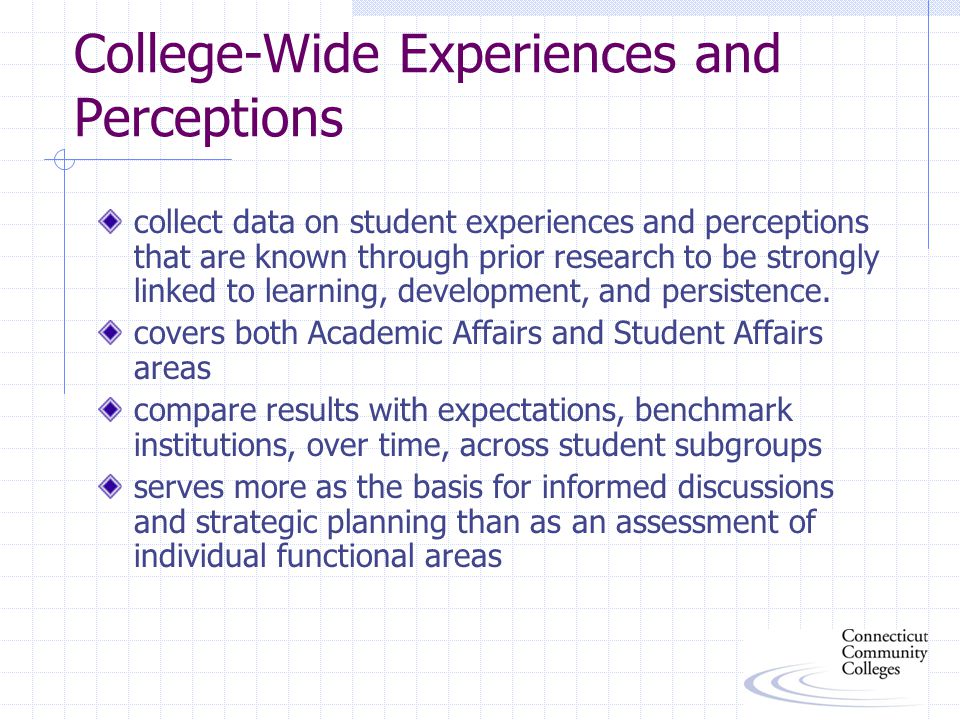 College-Wide Experiences and Perceptions

collect data on student experiences and perceptions that are known through prior research to be strongly linked to learning, development, and persistence.

covers both Academic Affairs and Student Affairs areas

compare results with expectations, benchmark institutions, over time, across student subgroups

serves more as the basis for informed discussions and strategic planning than as an assessment of individual functional areas

Connecticut Community Colleges